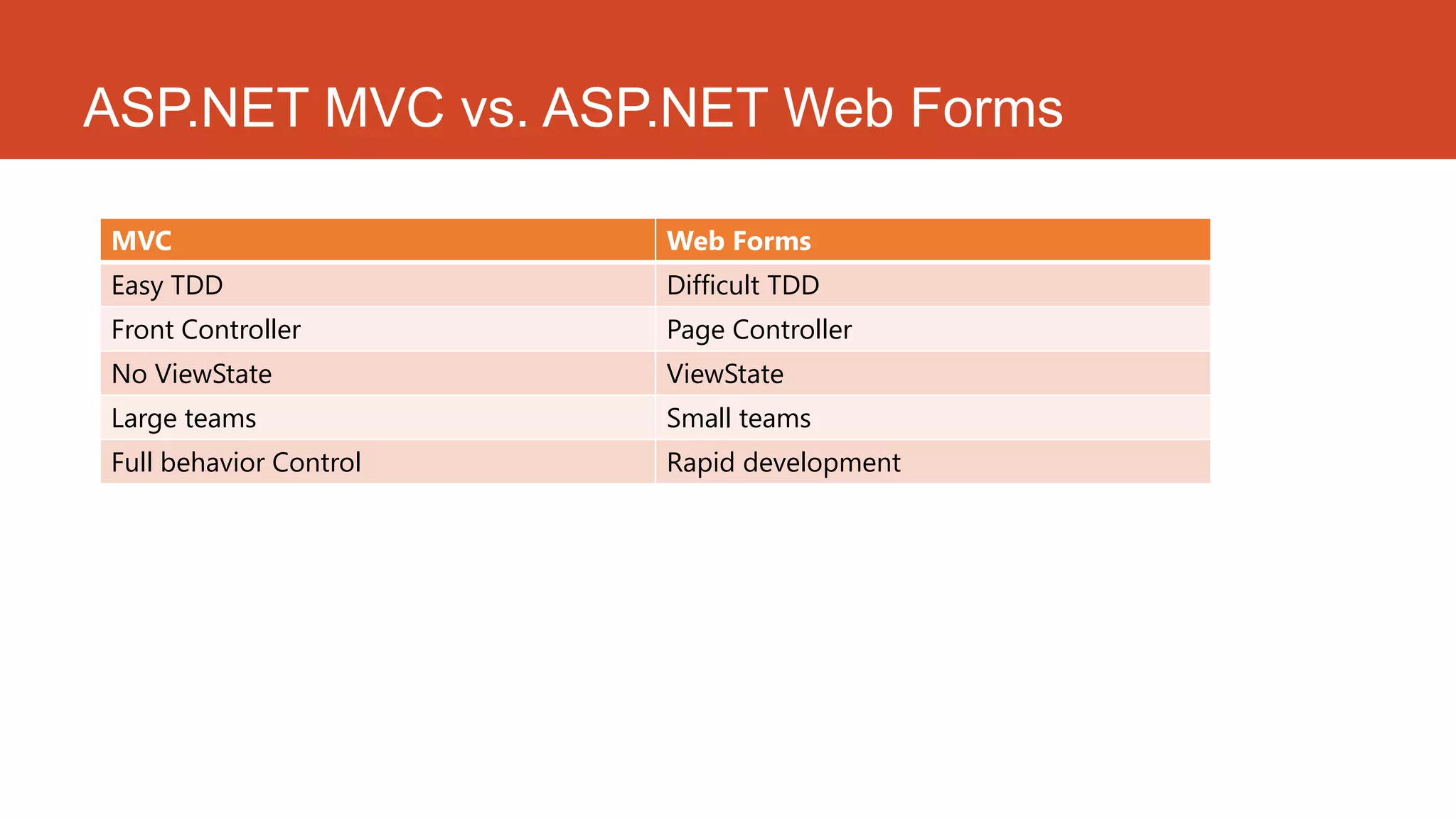 ASP.NET MVC vs. ASP.NET Web Forms

| MVC | Web Forms |
|---|---|
| Easy TDD | Difficult TDD |
| Front Controller | Page Controller |
| No ViewState | ViewState |
| Large teams | Small teams |
| Full behavior Control | Rapid development |